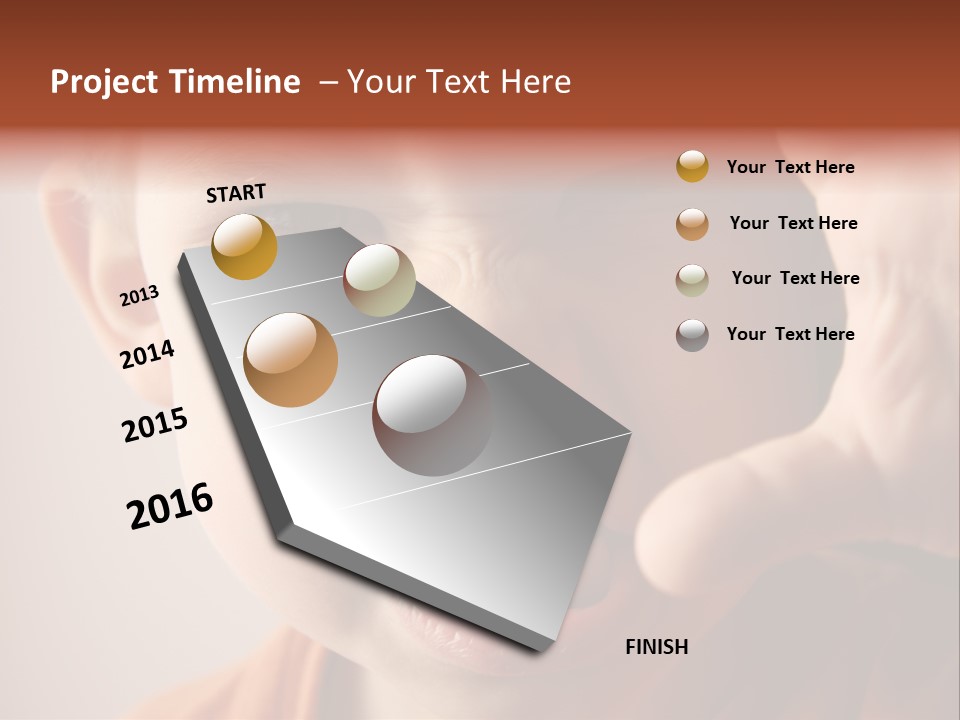 Project Timeline – Your Text Here

START

2013

2014

2015

2016

FINISH

Your Text Here

Your Text Here

Your Text Here

Your Text Here